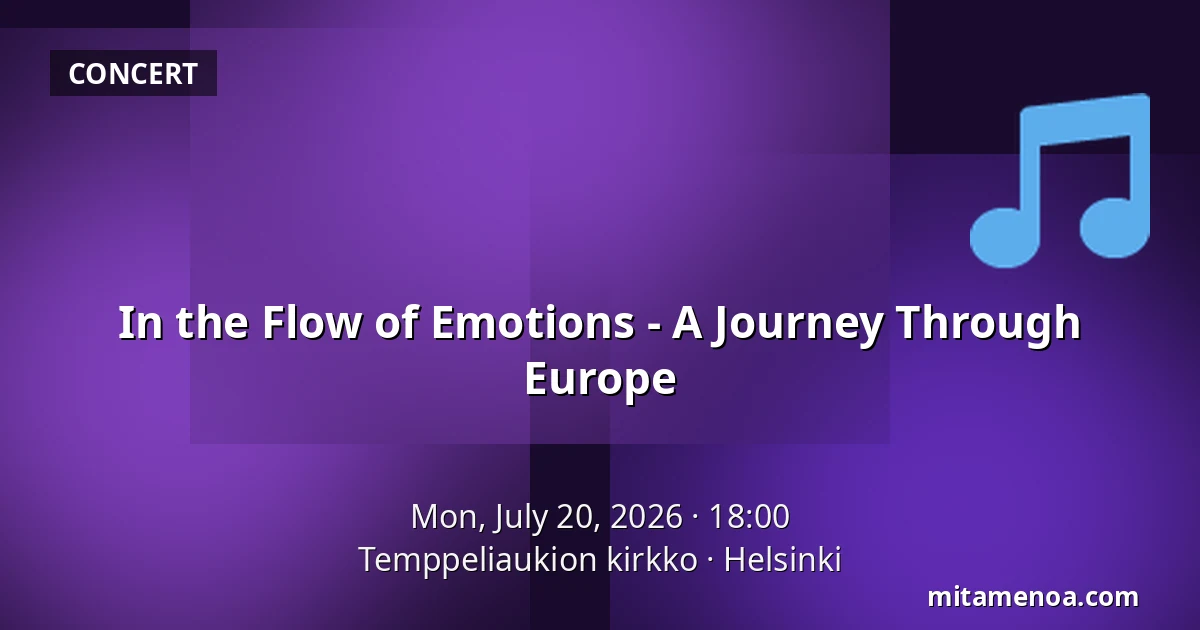 CONCERT

In the Flow of Emotions - A Journey Through Europe

Mon, July 20, 2026 · 18:00
Temppeliaukion kirkko · Helsinki

mitamenoa.com